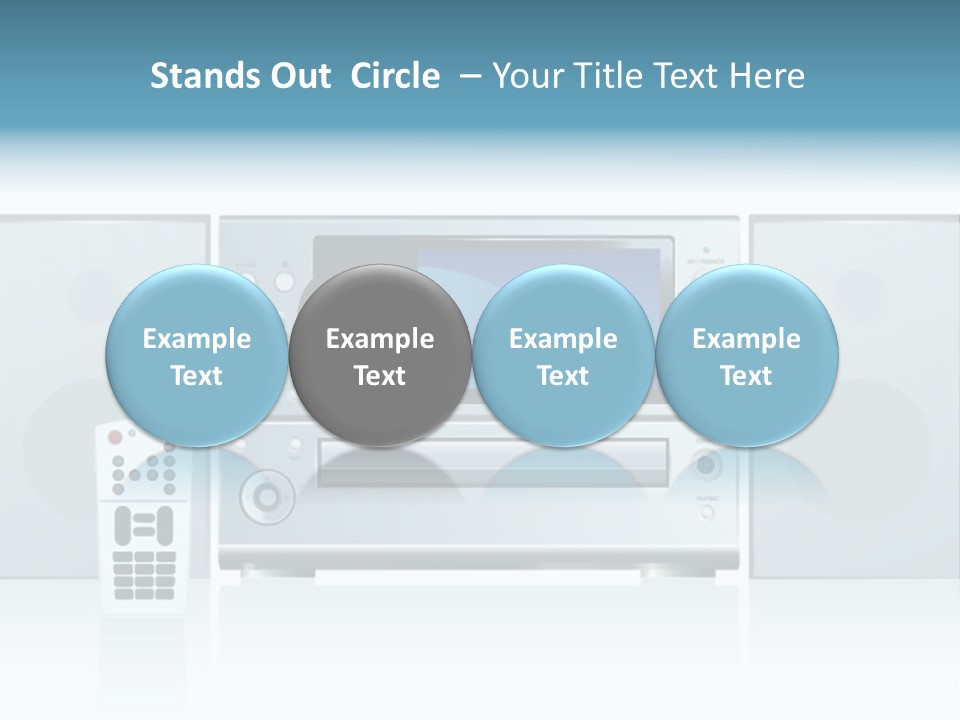 Stands Out Circle – Your Title Text Here

Example Text

Example Text

Example Text

Example Text